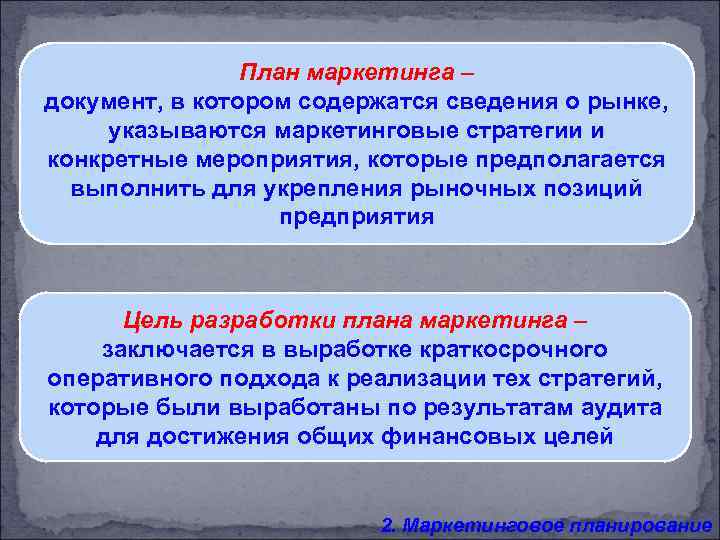 План маркетинга –
документ, в котором содержатся сведения о рынке, указываются маркетинговые стратегии и конкретные мероприятия, которые предполагается выполнить для укрепления рыночных позиций предприятия

Цель разработки плана маркетинга –
заключается в выработке краткосрочного оперативного подхода к реализации тех стратегий, которые были выработаны по результатам аудита для достижения общих финансовых целей

2. Маркетинговое планирование